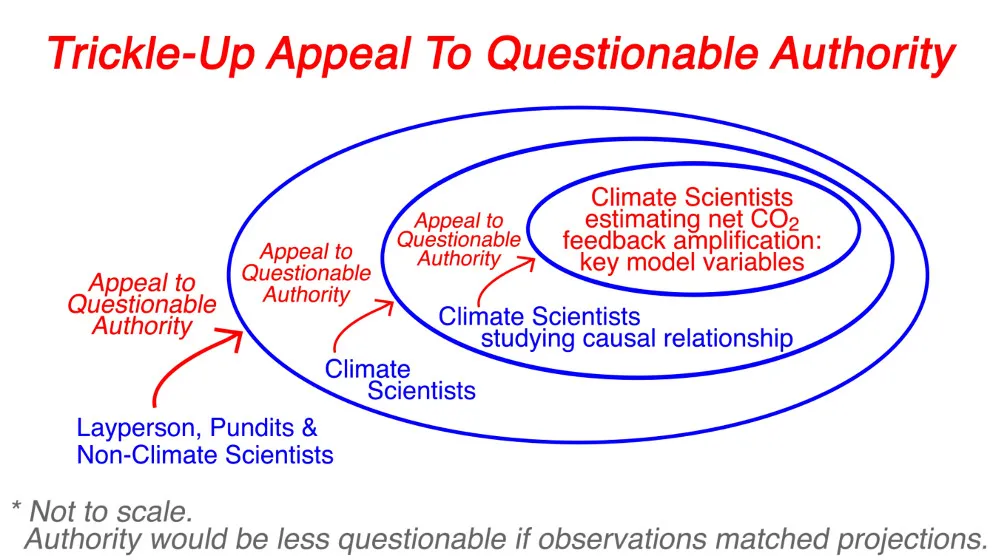 Trickle-Up Appeal To Questionable Authority

Climate Scientists estimating net $CO_2$ feedback amplification: key model variables

Appeal to Questionable Authority

Climate Scientists studying causal relationship

Appeal to Questionable Authority

Climate Scientists

Appeal to Questionable Authority

Layperson, Pundits & Non-Climate Scientists

* Not to scale.
Authority would be less questionable if observations matched projections.